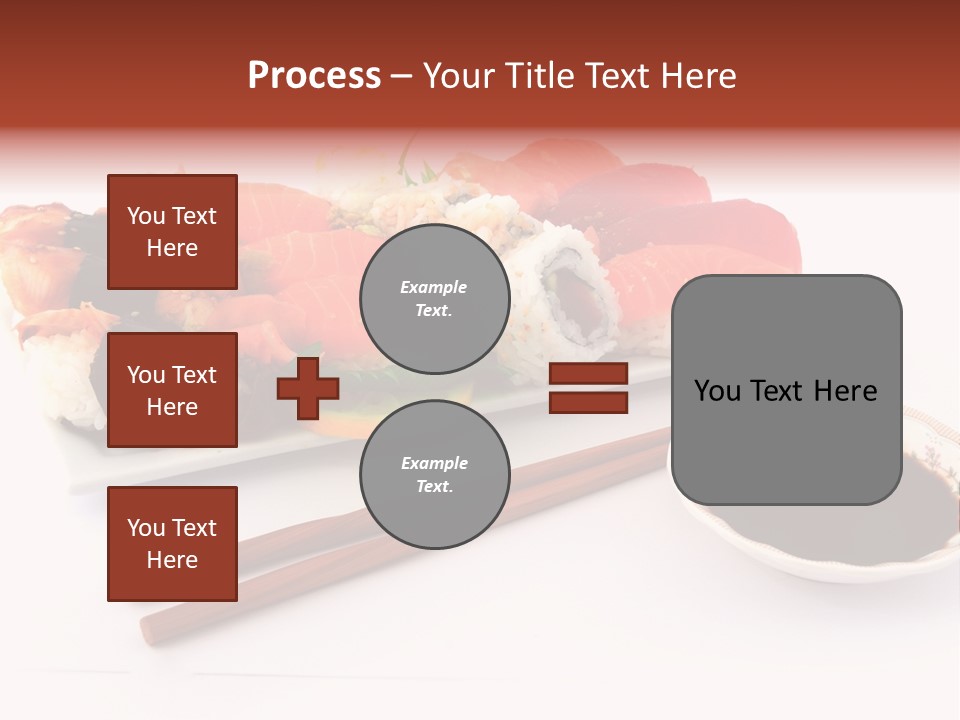 Process – Your Title Text Here

You Text Here

You Text Here

You Text Here

Example Text.

Example Text.

You Text Here